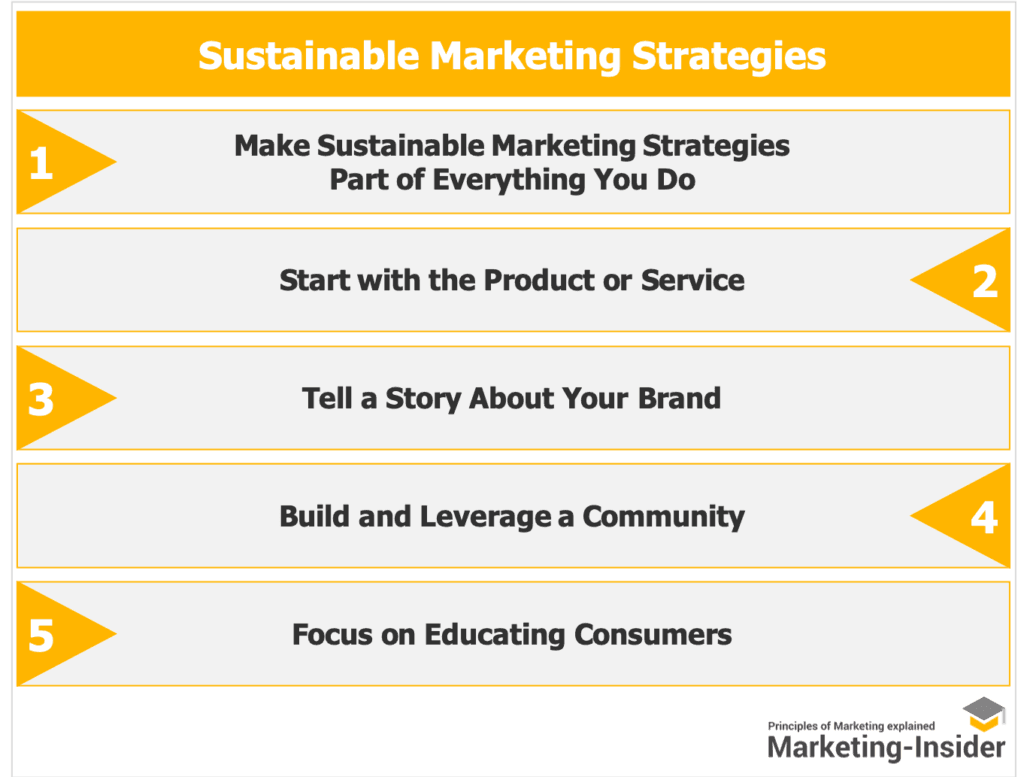 Sustainable Marketing Strategies

1
Make Sustainable Marketing Strategies Part of Everything You Do

Start with the Product or Service
2

3
Tell a Story About Your Brand

Build and Leverage a Community
4

5
Focus on Educating Consumers

Principles of Marketing explained
Marketing-Insider